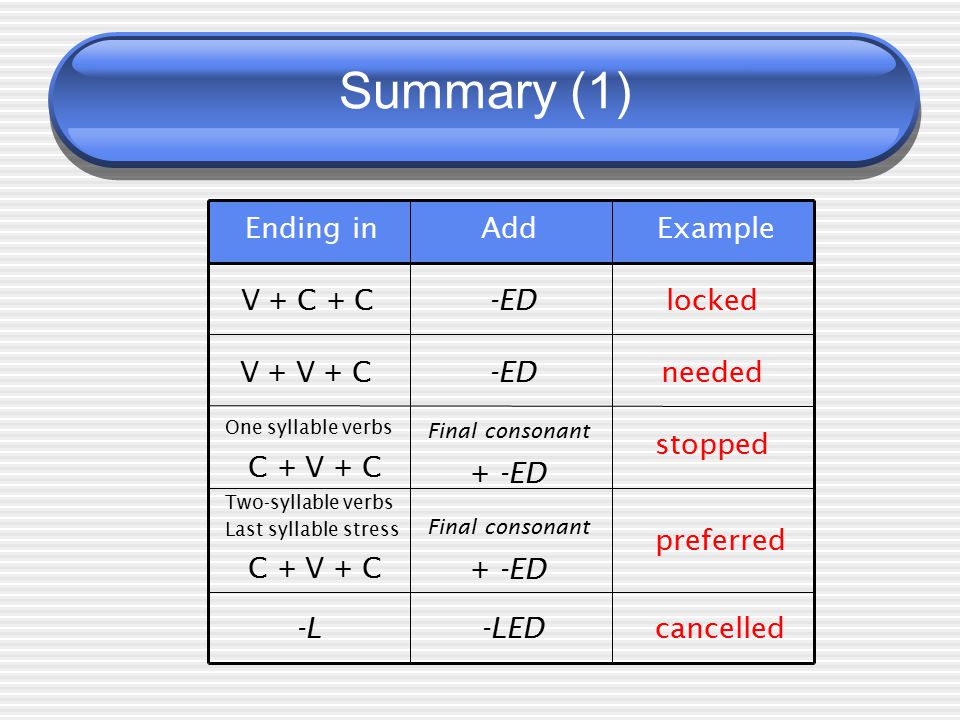 Summary (1)

| Ending in | Add | Example |
|---|---|---|
| V + C + C | -ED | locked |
| V + V + C | -ED | needed |
| One syllable verbs C + V + C | Final consonant + -ED | stopped |
| Two-syllable verbs Last syllable stress C + V + C | Final consonant + -ED | preferred |
| -L | -LED | cancelled |